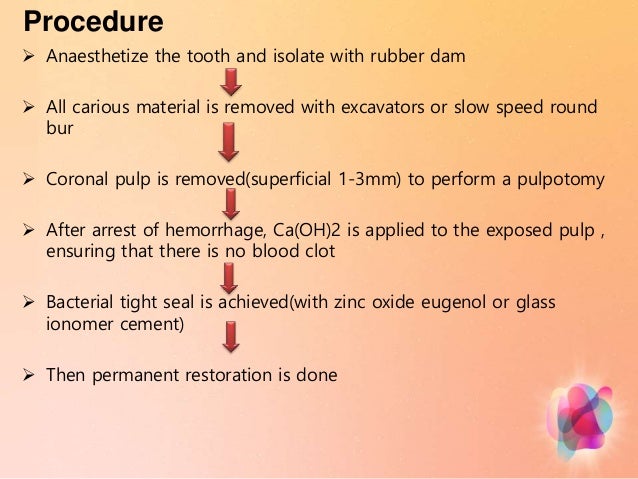 Procedure

➢ Anaesthetize the tooth and isolate with rubber dam

➢ All carious material is removed with excavators or slow speed round bur

➢ Coronal pulp is removed(superficial 1-3mm) to perform a pulpotomy

➢ After arrest of hemorrhage, Ca(OH)2 is applied to the exposed pulp , ensuring that there is no blood clot

➢ Bacterial tight seal is achieved(with zinc oxide eugenol or glass ionomer cement)

➢ Then permanent restoration is done